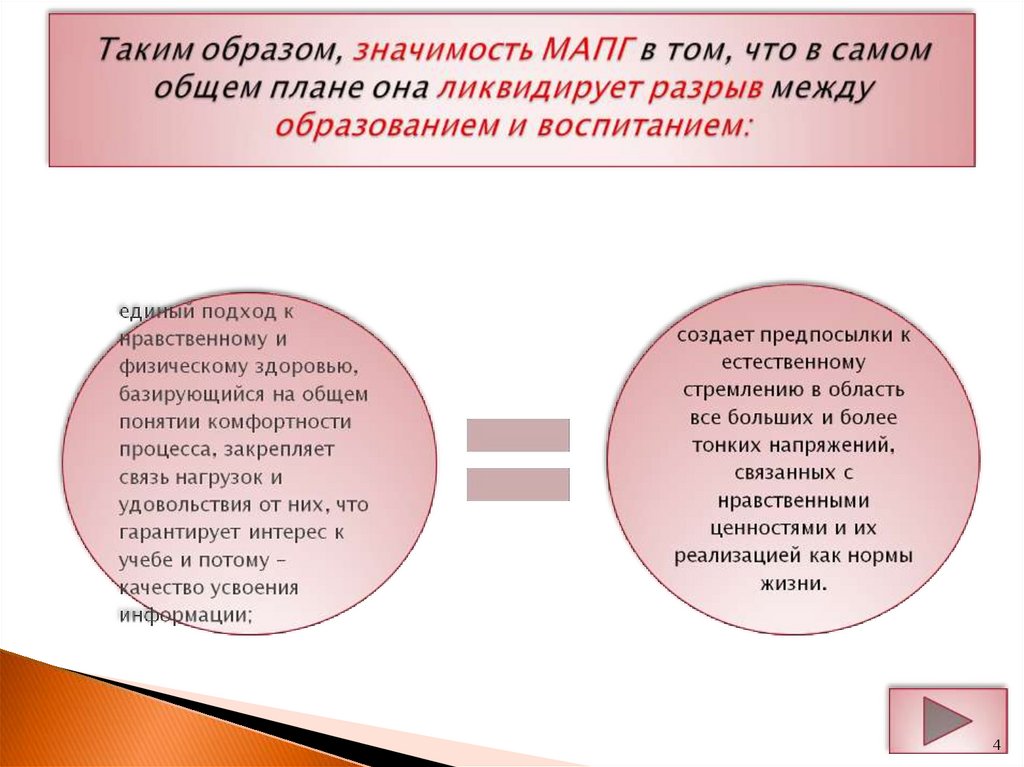 Таким образом, значимость МАПГ в том, что в самом общем плане она ликвидирует разрыв между образованием и воспитанием:

единый подход к нравственному и физическому здоровью, базирующийся на общем понятии комфортности процесса, закрепляет связь нагрузок и удовольствия от них, что гарантирует интерес к учебе и потому – качество усвоения информации;

создает предпосылки к естественному стремлению в область все больших и более тонких напряжений, связанных с нравственными ценностями и их реализацией как нормы жизни.

4